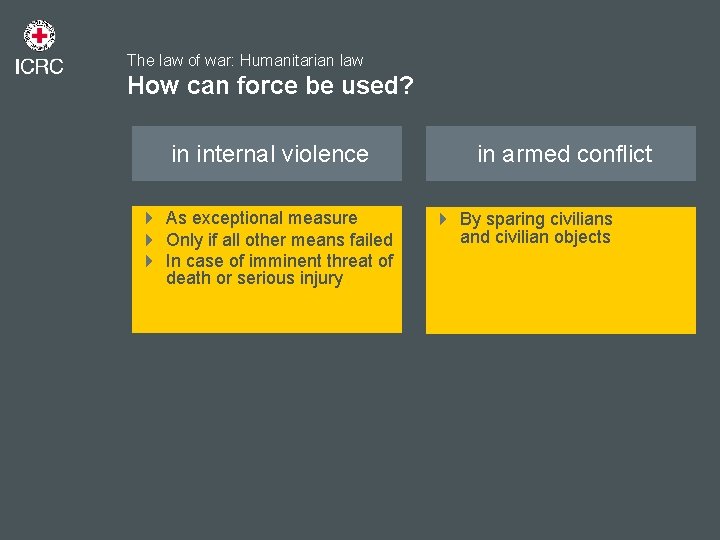 ICRC

The law of war: Humanitarian law

How can force be used?

in internal violence

- As exceptional measure
- Only if all other means failed
- In case of imminent threat of death or serious injury

in armed conflict

- By sparing civilians and civilian objects